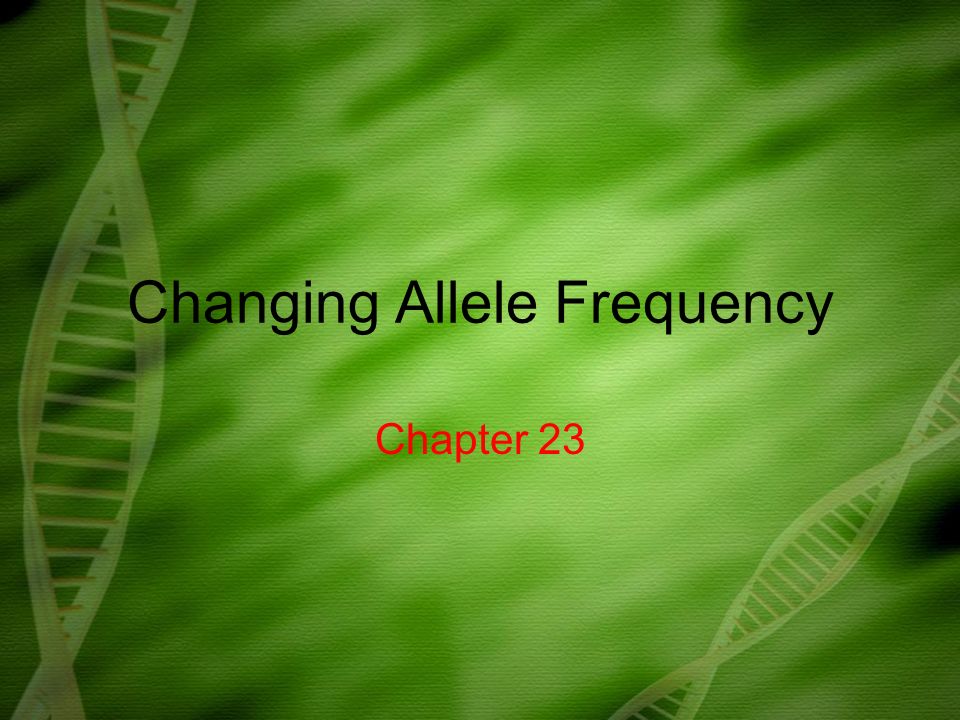 Changing Allele Frequency

Chapter 23